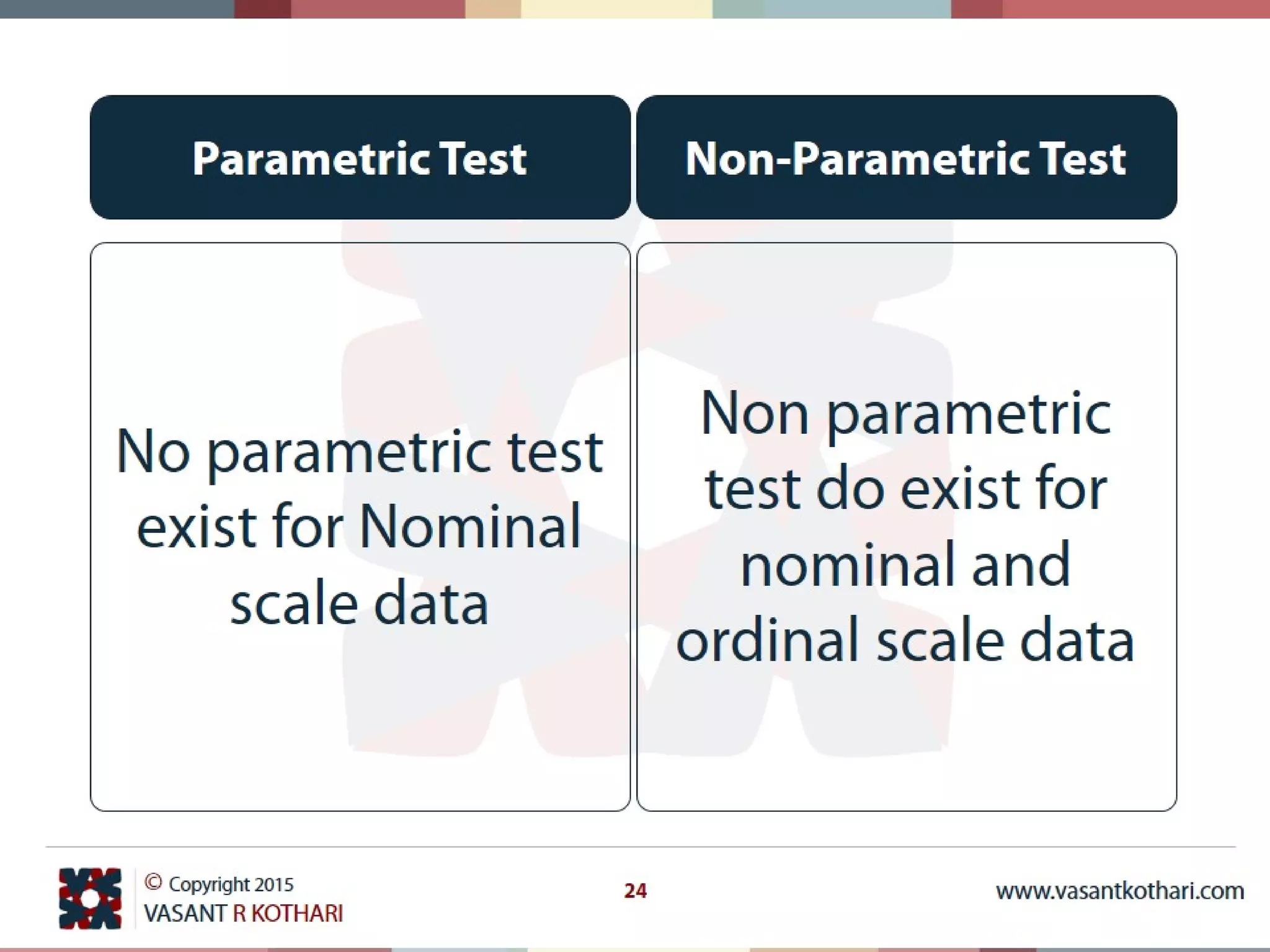 | Parametric Test | Non-Parametric Test |
|---|---|
| No parametric test exist for Nominal scale data | Non parametric test do exist for nominal and ordinal scale data |

© Copyright 2015
VASANT R KOTHARI

24

www.vasantkothari.com